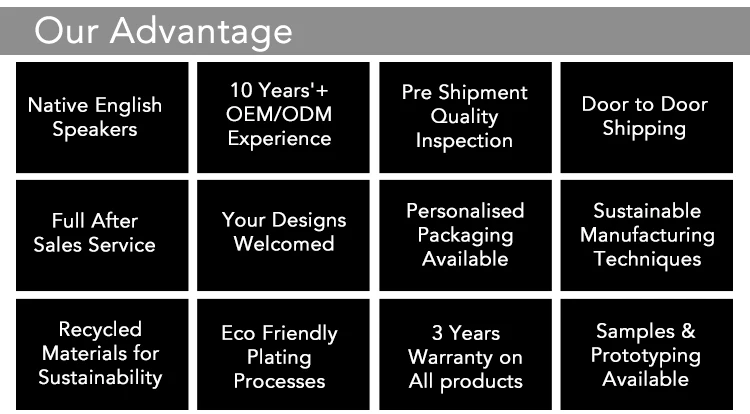 Our Advantage

Native English Speakers

10 Years'+ OEM/ODM Experience

Pre Shipment Quality Inspection

Door to Door Shipping

Full After Sales Service

Your Designs Welcomed

Personalised Packaging Available

Sustainable Manufacturing Techniques

Recycled Materials for Sustainability

Eco Friendly Plating Processes

3 Years Warranty on All products

Samples & Prototyping Available